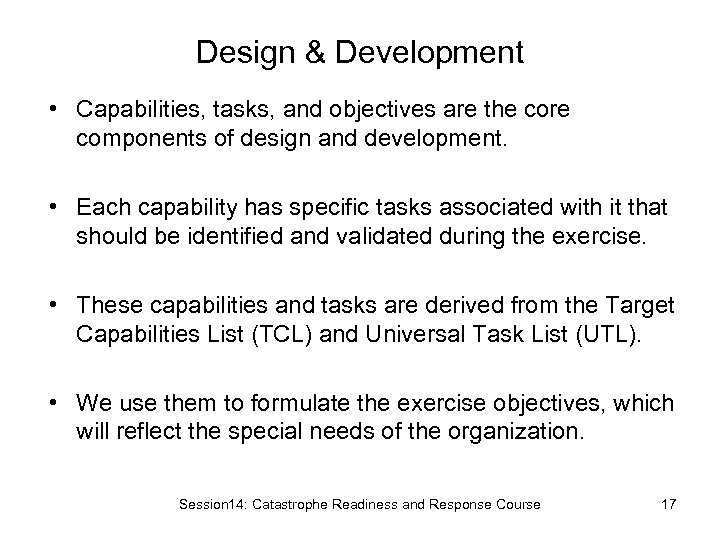 Design & Development

• Capabilities, tasks, and objectives are the core components of design and development.

• Each capability has specific tasks associated with it that should be identified and validated during the exercise.

• These capabilities and tasks are derived from the Target Capabilities List (TCL) and Universal Task List (UTL).

• We use them to formulate the exercise objectives, which will reflect the special needs of the organization.

Session14: Catastrophe Readiness and Response Course 17